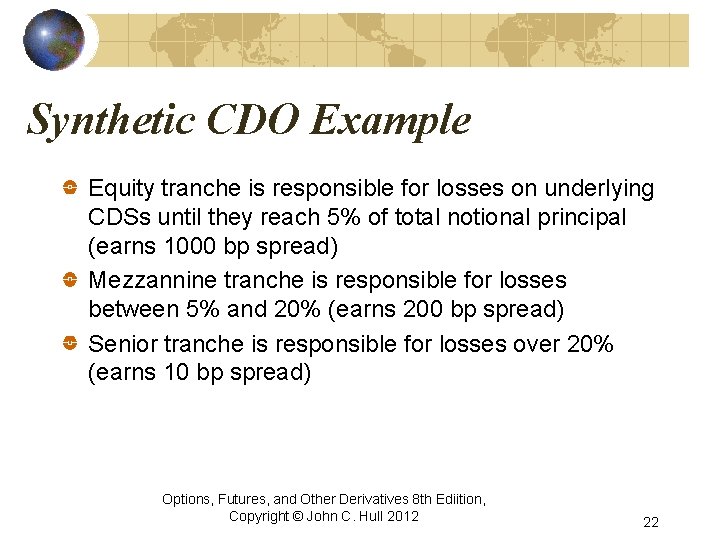 Synthetic CDO Example

Equity tranche is responsible for losses on underlying CDSs until they reach 5% of total notional principal (earns 1000 bp spread)

Mezzannine tranche is responsible for losses between 5% and 20% (earns 200 bp spread)

Senior tranche is responsible for losses over 20% (earns 10 bp spread)

Options, Futures, and Other Derivatives 8th Ediition, Copyright © John C. Hull 2012

22